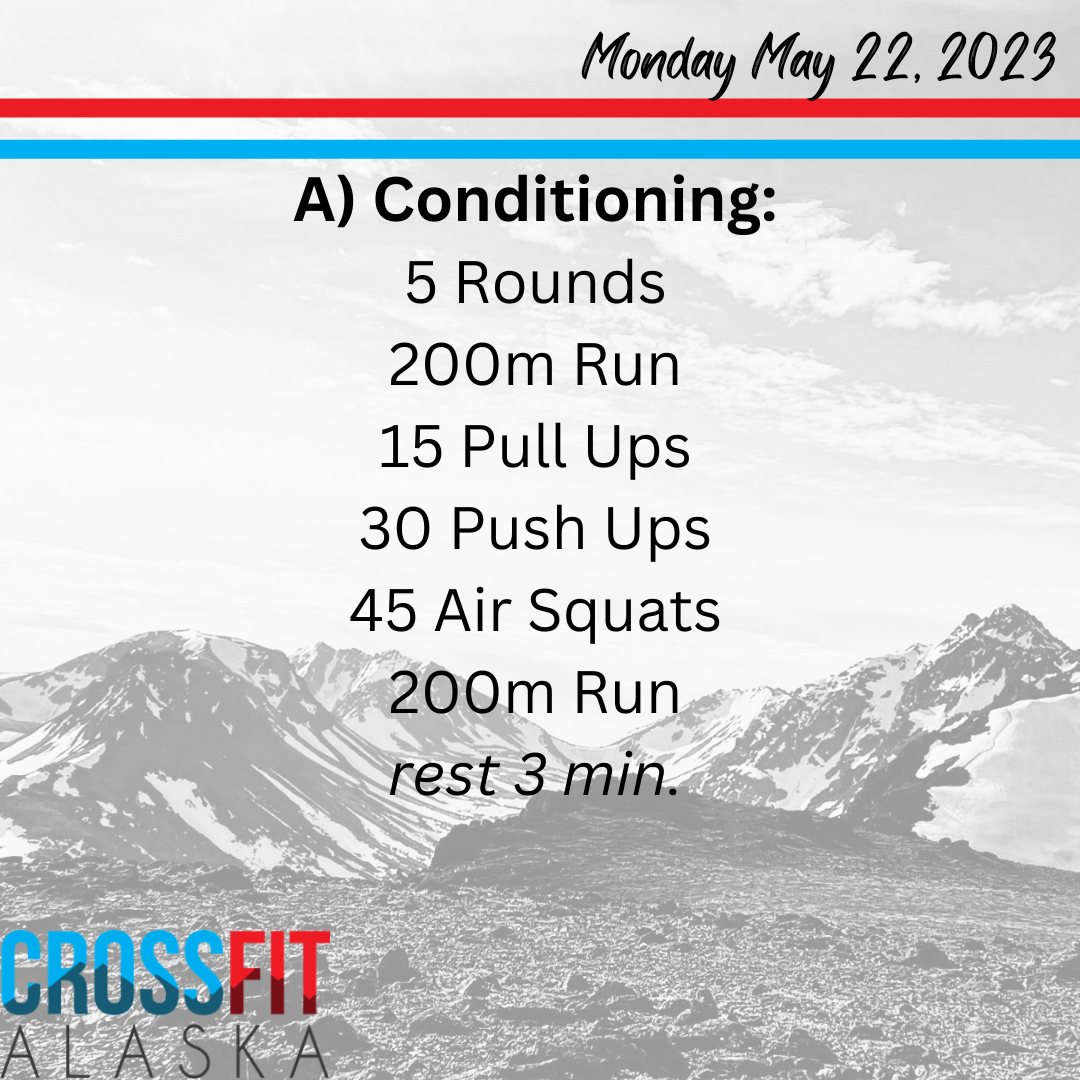 Monday May 22, 2023

A) Conditioning:
5 Rounds
200m Run
15 Pull Ups
30 Push Ups
45 Air Squats
200m Run
rest 3 min.

CROSSFIT
ALASKA